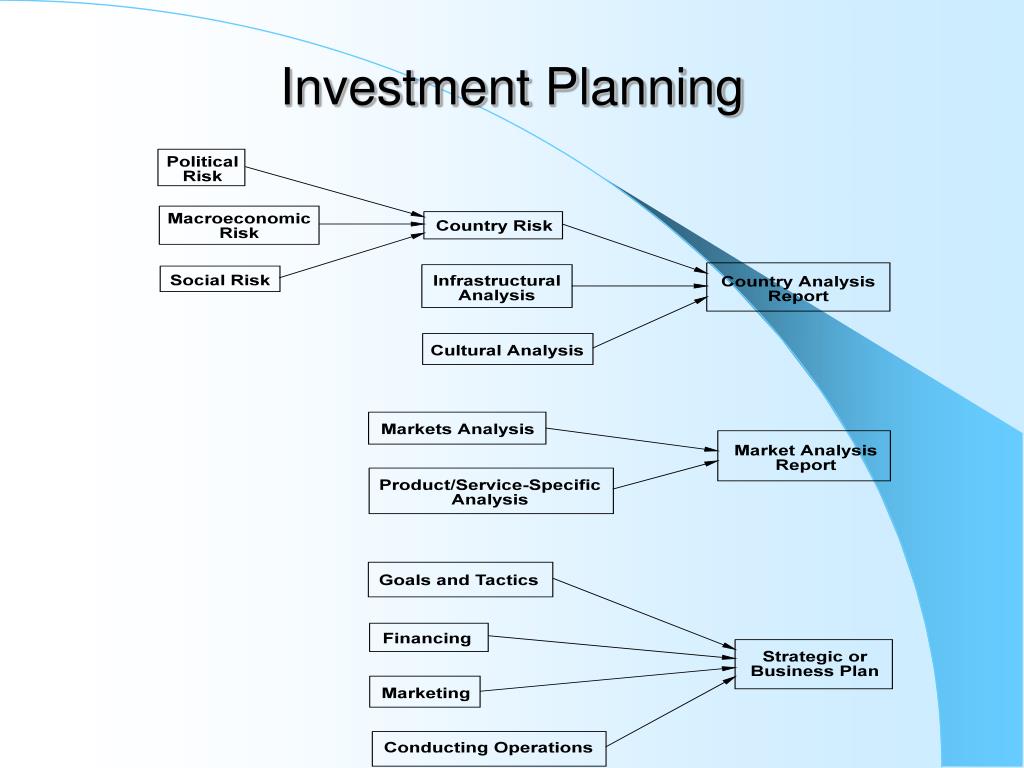 Investment Planning

Political Risk

Macroeconomic Risk

Social Risk

Country Risk

Infrastructural Analysis

Cultural Analysis

Country Analysis Report

Markets Analysis

Product/Service-Specific Analysis

Market Analysis Report

Goals and Tactics

Financing

Marketing

Conducting Operations

Strategic or Business Plan